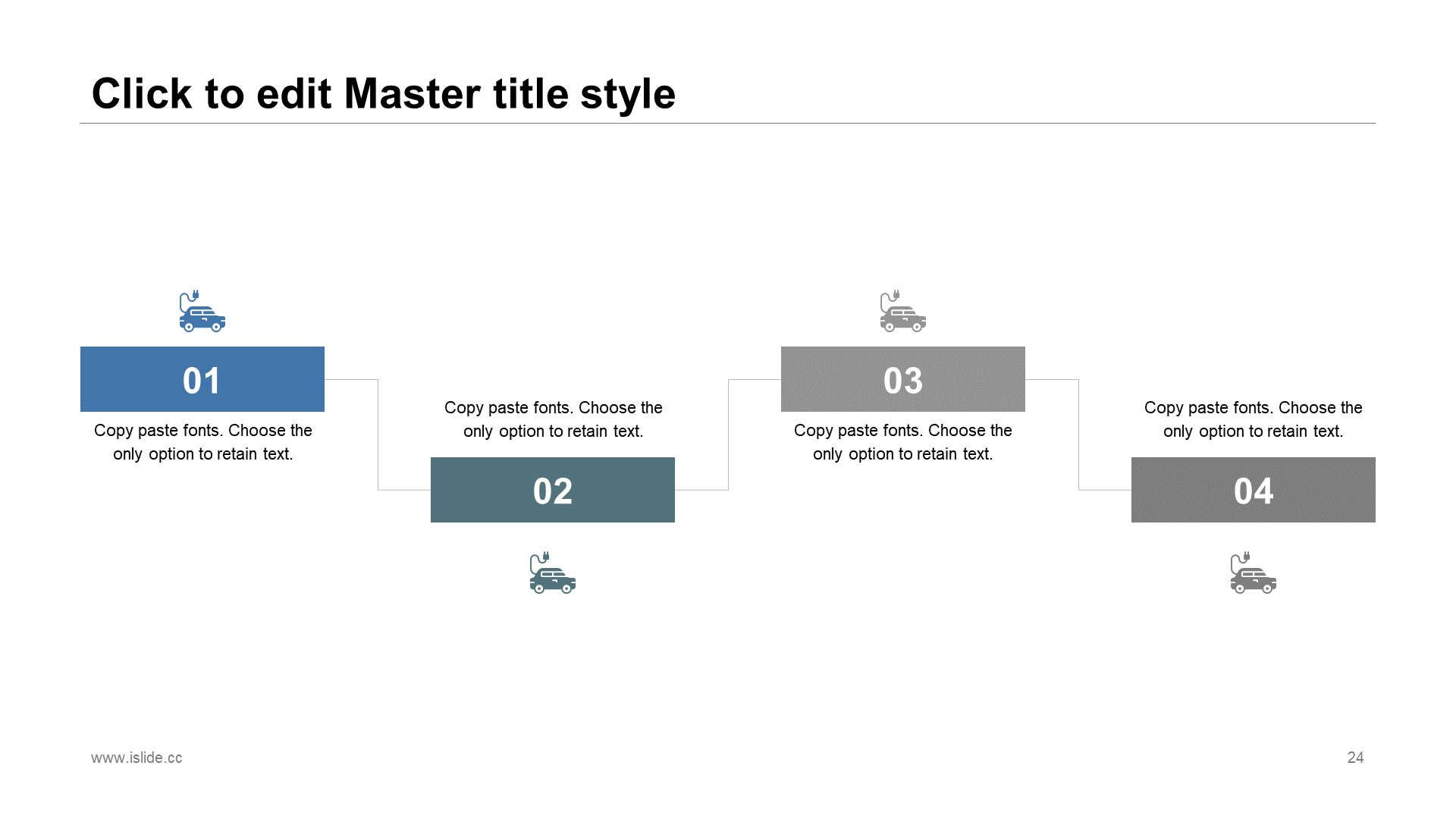 Click to edit Master title style

01

Copy paste fonts. Choose the only option to retain text.

Copy paste fonts. Choose the only option to retain text.

02

03

Copy paste fonts. Choose the only option to retain text.

Copy paste fonts. Choose the only option to retain text.

04

www.islide.cc

24